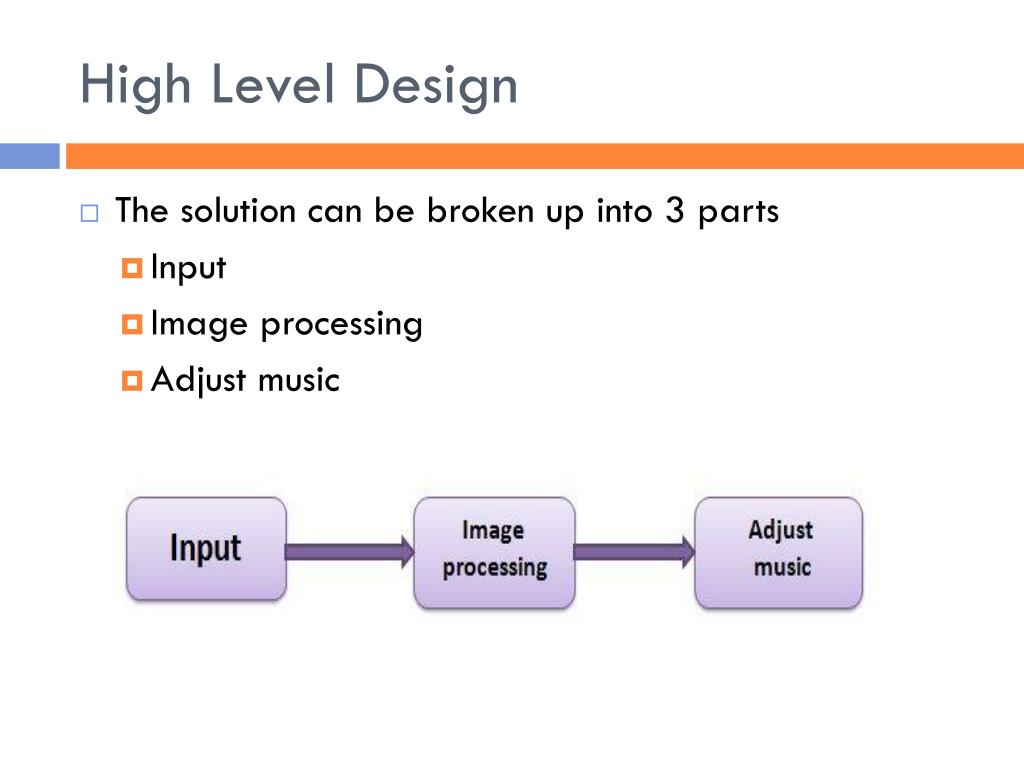 High Level Design

The solution can be broken up into 3 parts
Input
Image processing
Adjust music

Input

Image processing

Adjust music